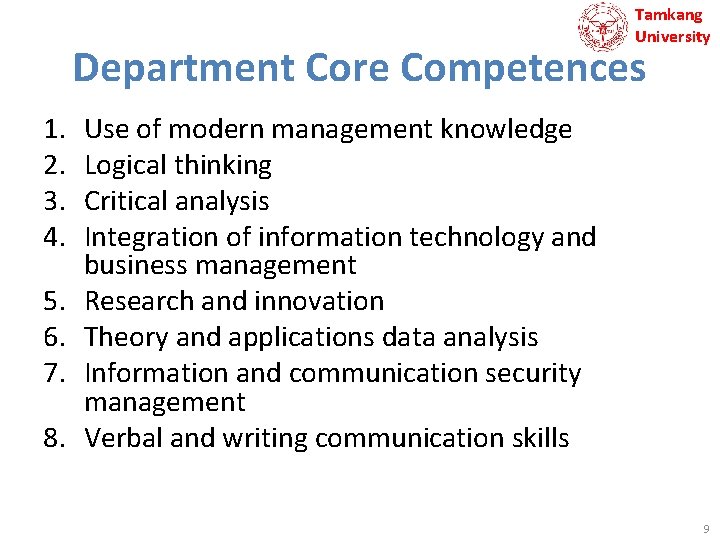 Tamkang University

Department Core Competences

1. Use of modern management knowledge
2. Logical thinking
3. Critical analysis
4. Integration of information technology and business management
5. Research and innovation
6. Theory and applications data analysis
7. Information and communication security management
8. Verbal and writing communication skills

9